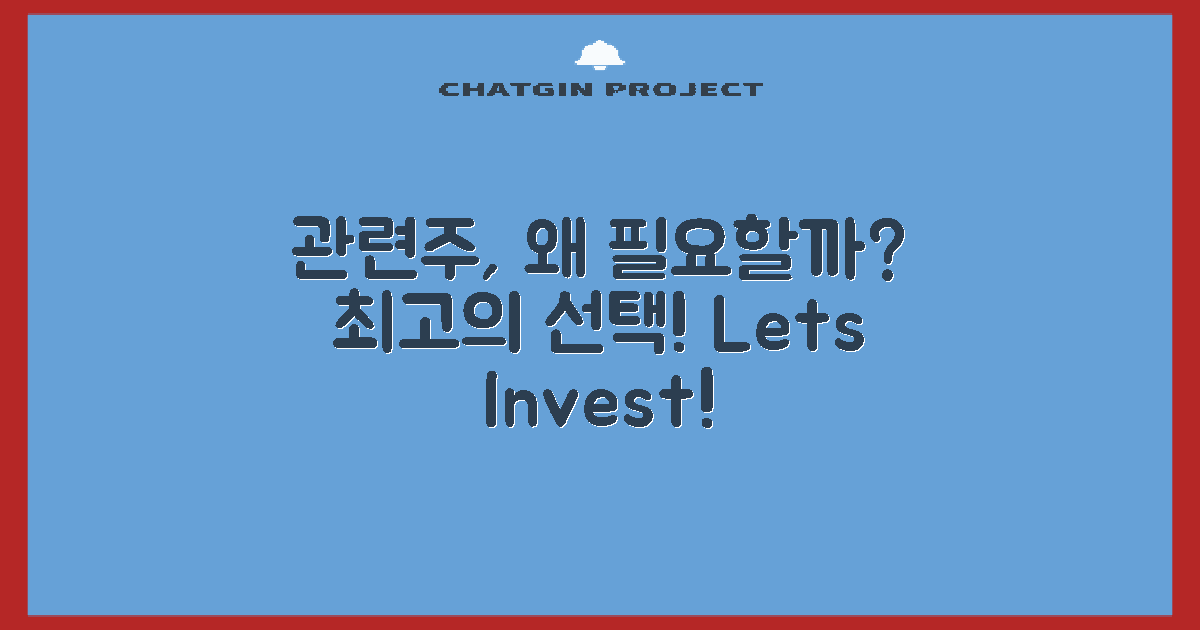 CHATGIN PROJECT

관련주, 왜 필요할까? 최고의 선택! Lets Invest!